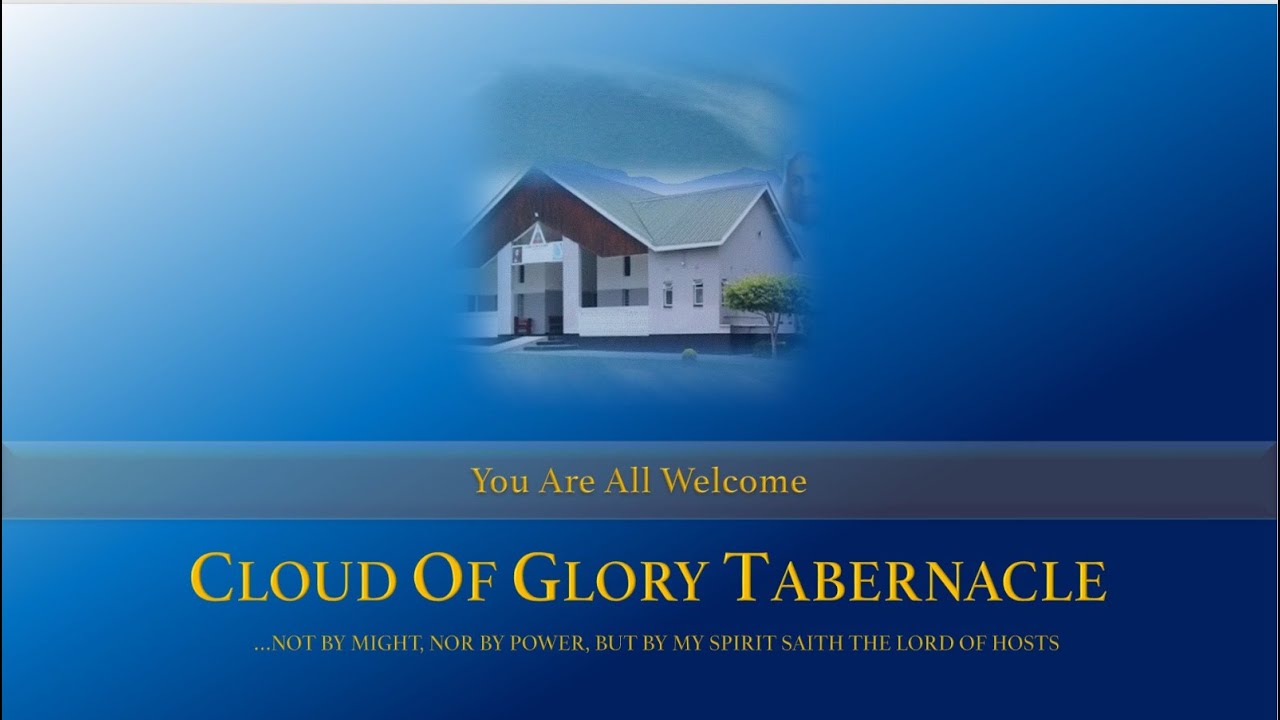 You Are All Welcome

CLOUD OF GLORY TABERNACLE

...NOT BY MIGHT, NOR BY POWER, BUT BY MY SPIRIT SAITH THE LORD OF HOSTS